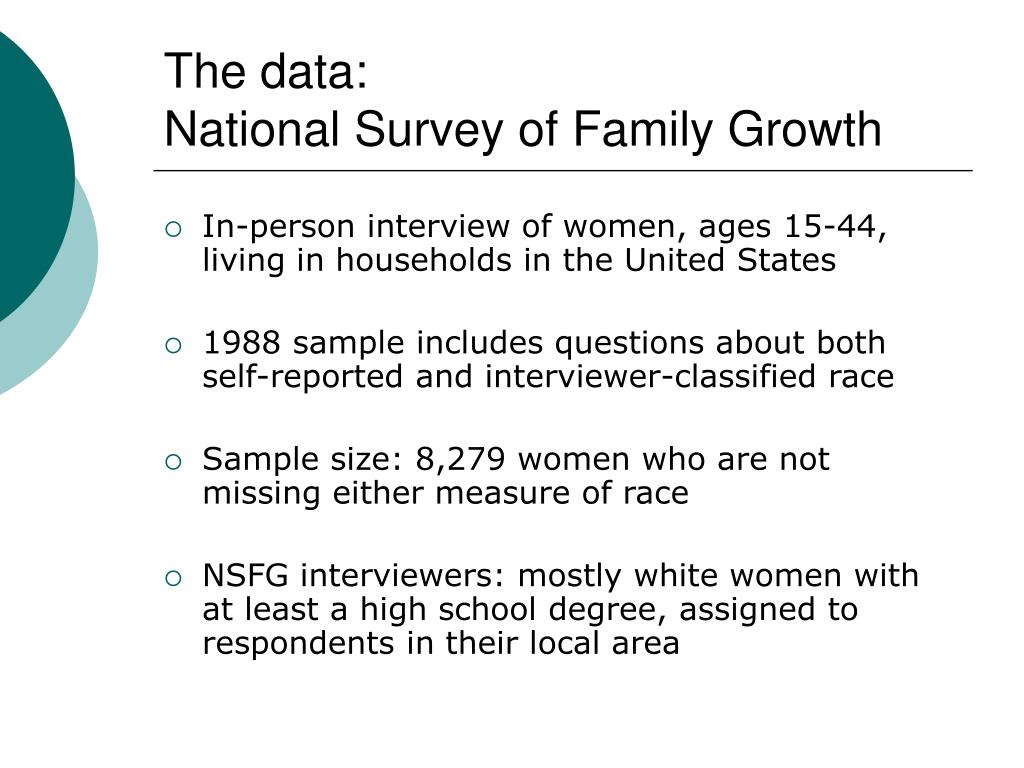 The data:
National Survey of Family Growth

- In-person interview of women, ages 15-44, living in households in the United States

- 1988 sample includes questions about both self-reported and interviewer-classified race

- Sample size: 8,279 women who are not missing either measure of race

- NSFG interviewers: mostly white women with at least a high school degree, assigned to respondents in their local area